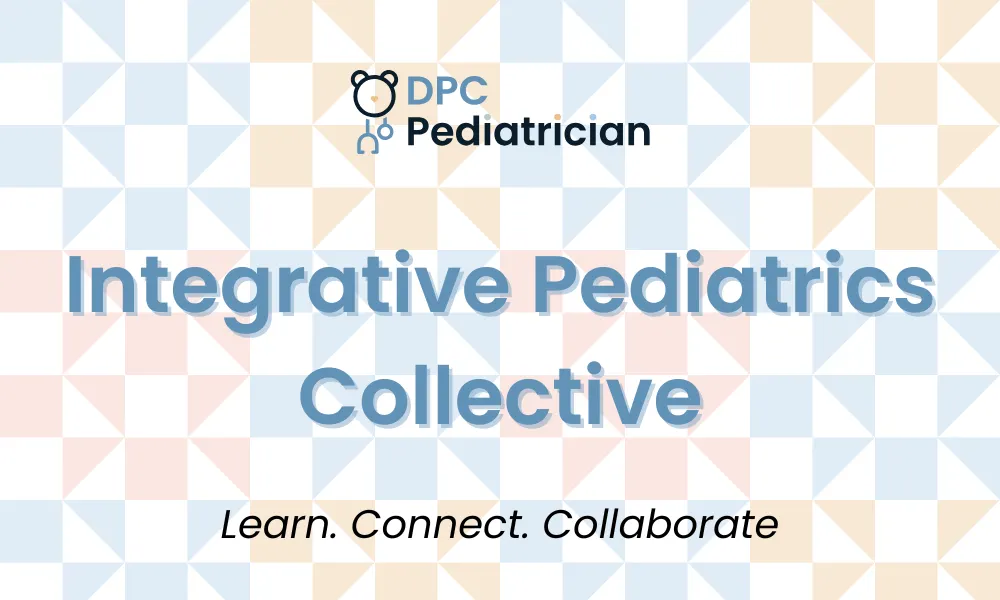 DPC Pediatrician

Integrative Pediatrics Collective

Learn. Connect. Collaborate